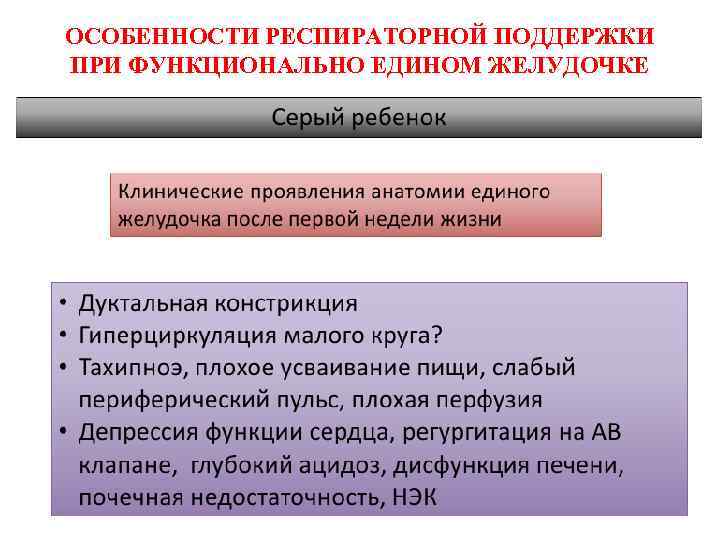 ОСОБЕННОСТИ РЕСПИРАТОРНОЙ ПОДДЕРЖКИ ПРИ ФУНКЦИОНАЛЬНО ЕДИНОМ ЖЕЛУДОЧКЕ

Серый ребенок

Клинические проявления анатомии единого желудочка после первой недели жизни

• Дуктальная констрикция
• Гиперциркуляция малого круга?
• Тахипноэ, плохое усваивание пищи, слабый периферический пульс, плохая перфузия
• Депрессия функции сердца, регургитация на АВ клапане, глубокий ацидоз, дисфункция печени, почечная недостаточность, НЭК